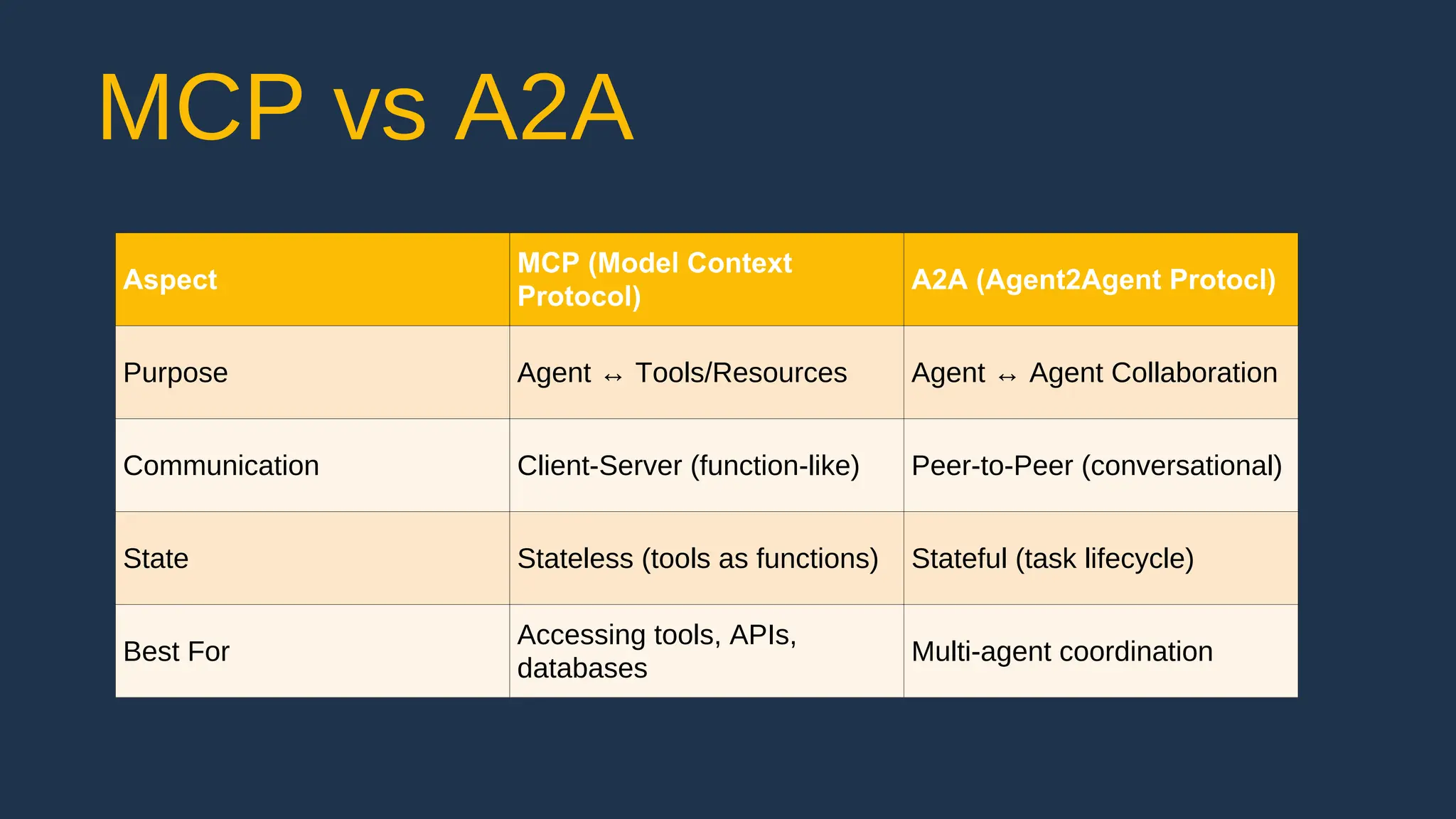 MCP vs A2A

| Aspect | MCP (Model Context Protocol) | A2A (Agent2Agent Protocl) |
|---|---|---|
| Purpose | Agent ↔ Tools/Resources | Agent ↔ Agent Collaboration |
| Communication | Client-Server (function-like) | Peer-to-Peer (conversational) |
| State | Stateless (tools as functions) | Stateful (task lifecycle) |
| Best For | Accessing tools, APIs, databases | Multi-agent coordination |